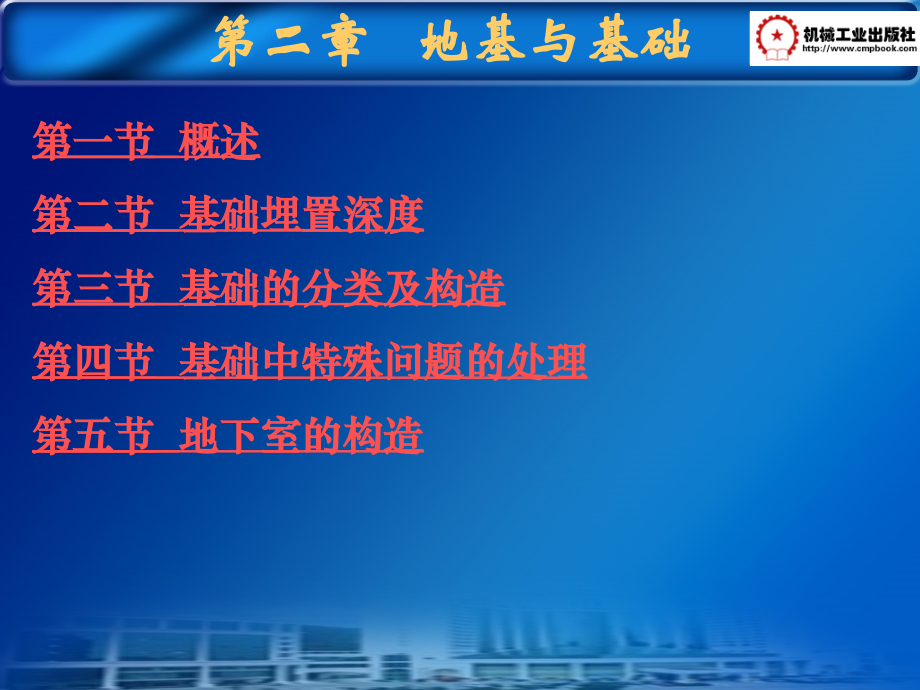 第二章　地基与基础

机械工业出版社
http://www.cmpbook.com

第一节　概述

第二节　基础埋置深度

第三节　基础的分类及构造

第四节　基础中特殊问题的处理

第五节　地下室的构造